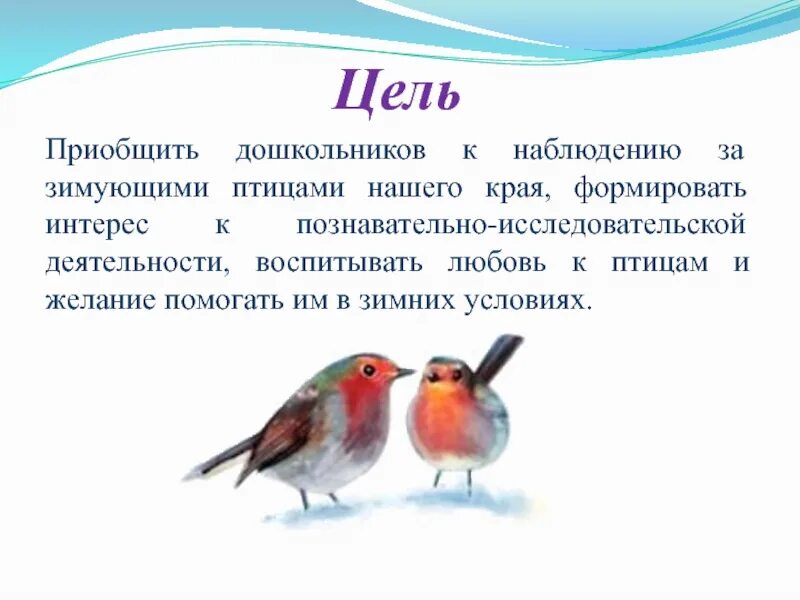 Цель

Приобщить дошкольников к наблюдению за зимующими птицами нашего края, формировать интерес к познавательно-исследовательской деятельности, воспитывать любовь к птицам и желание помогать им в зимних условиях.